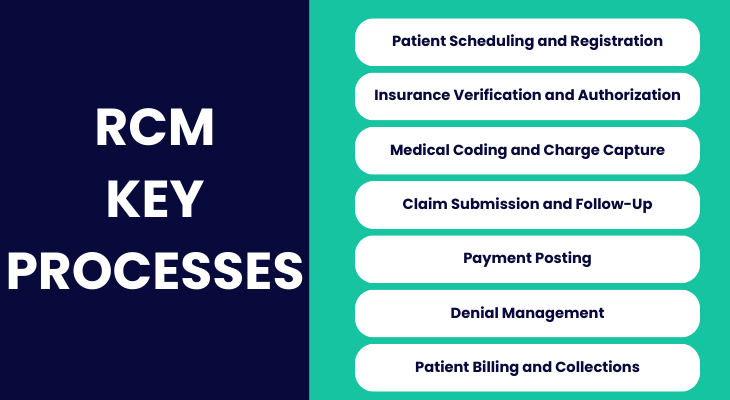 RCM KEY PROCESSES

Patient Scheduling and Registration

Insurance Verification and Authorization

Medical Coding and Charge Capture

Claim Submission and Follow-Up

Payment Posting

Denial Management

Patient Billing and Collections